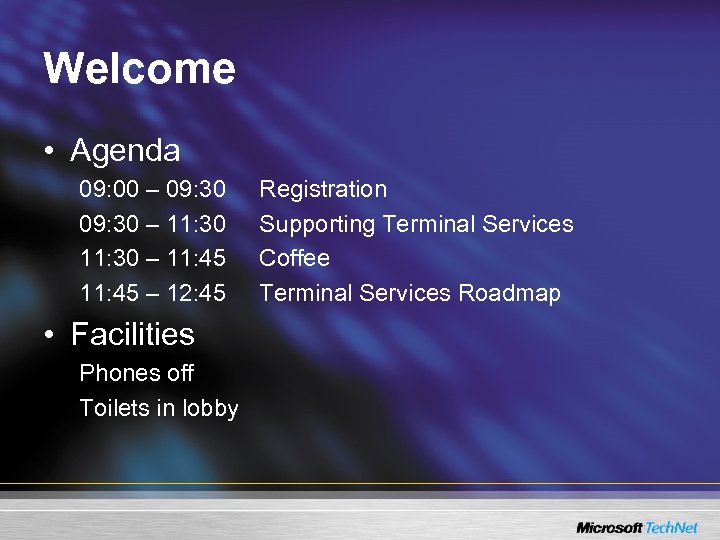 Welcome

• Agenda

09:00 – 09:30 Registration

09:30 – 11:30 Supporting Terminal Services

11:30 – 11:45 Coffee

11:45 – 12:45 Terminal Services Roadmap

• Facilities

Phones off

Toilets in lobby

Microsoft TechNet